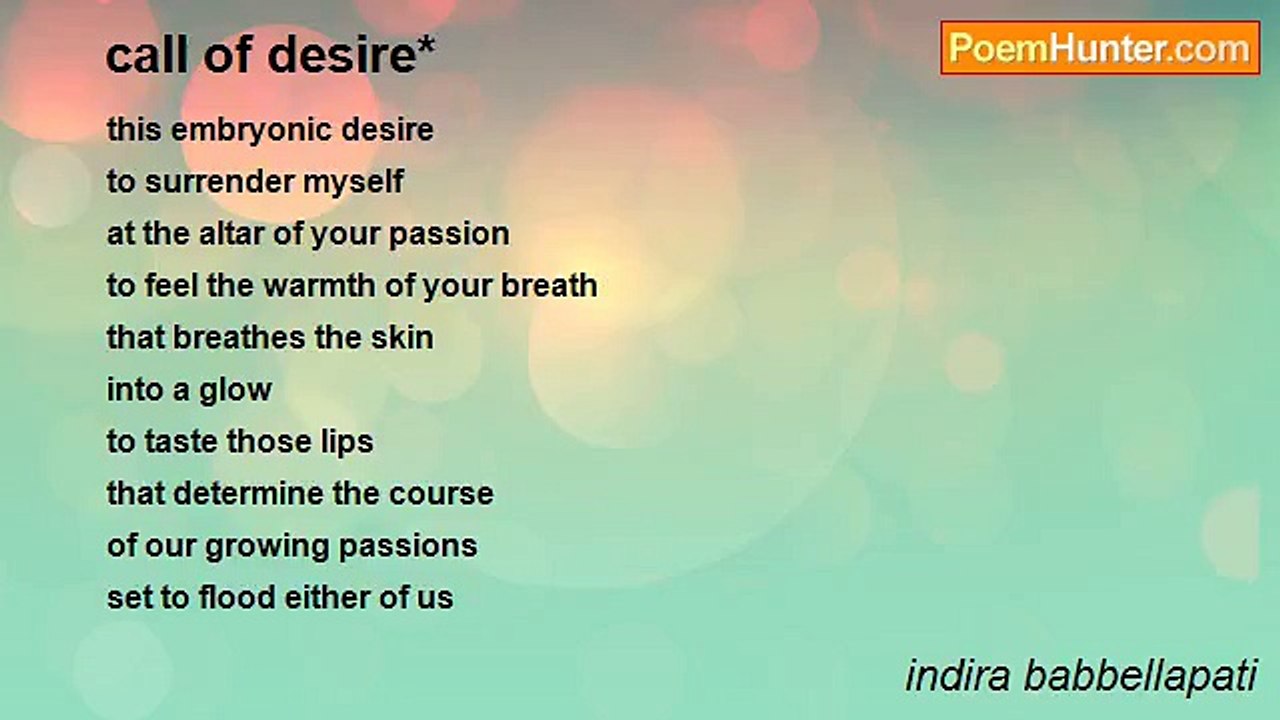 call of desire*

PoemHunter.com

this embryonic desire
to surrender myself
at the altar of your passion
to feel the warmth of your breath
that breathes the skin
into a glow
to taste those lips
that determine the course
of our growing passions
set to flood either of us

indira babbellapati